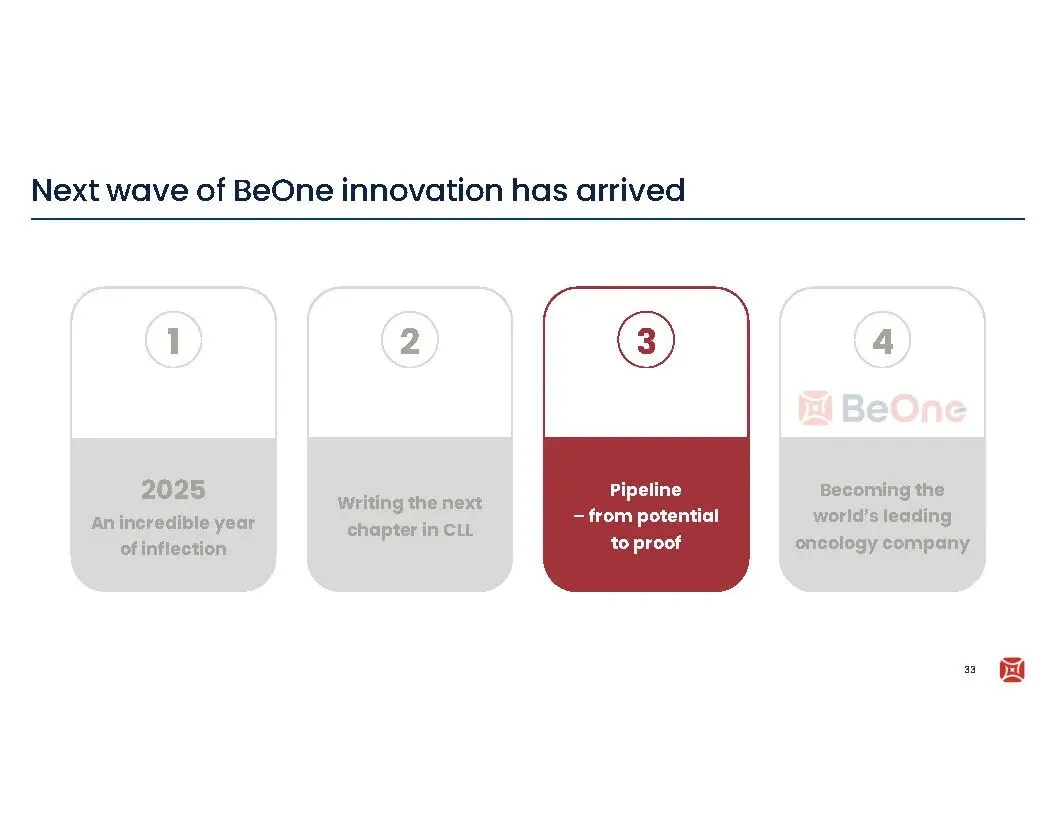 Next wave of BeOne innovation has arrived

1

2025

An incredible year of inflection

2

Writing the next chapter in CLL

3

Pipeline – from potential to proof

4

BeOne

Becoming the world's leading oncology company

33